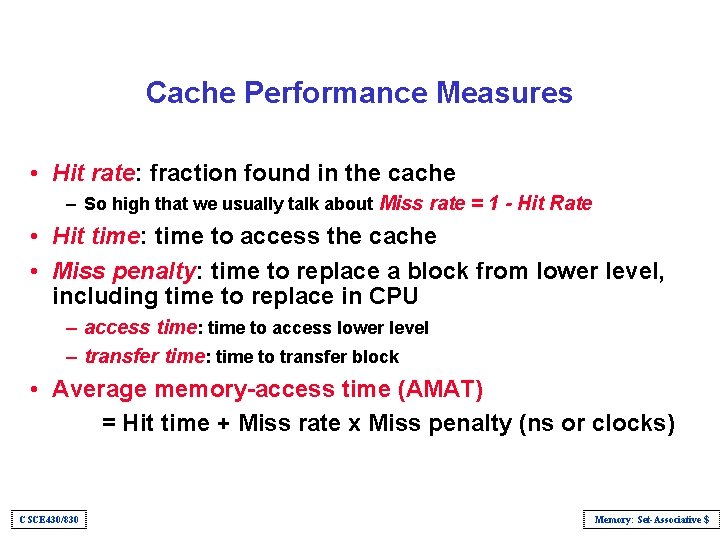 Cache Performance Measures

• Hit rate: fraction found in the cache
 – So high that we usually talk about Miss rate = 1 - Hit Rate
• Hit time: time to access the cache
• Miss penalty: time to replace a block from lower level, including time to replace in CPU
 – access time: time to access lower level
 – transfer time: time to transfer block
• Average memory-access time (AMAT)
 = Hit time + Miss rate x Miss penalty (ns or clocks)

CSCE430/830

Memory: Set-Associative $